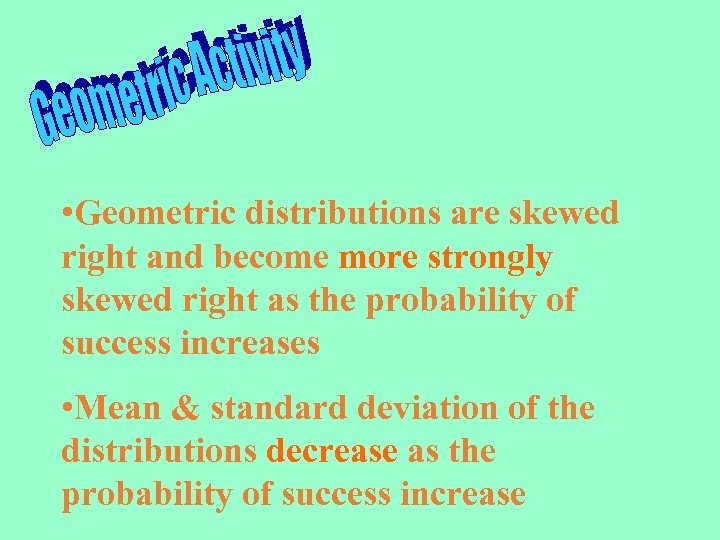 Geometric Activity

•Geometric distributions are skewed right and become more strongly skewed right as the probability of success increases

•Mean & standard deviation of the distributions decrease as the probability of success increase